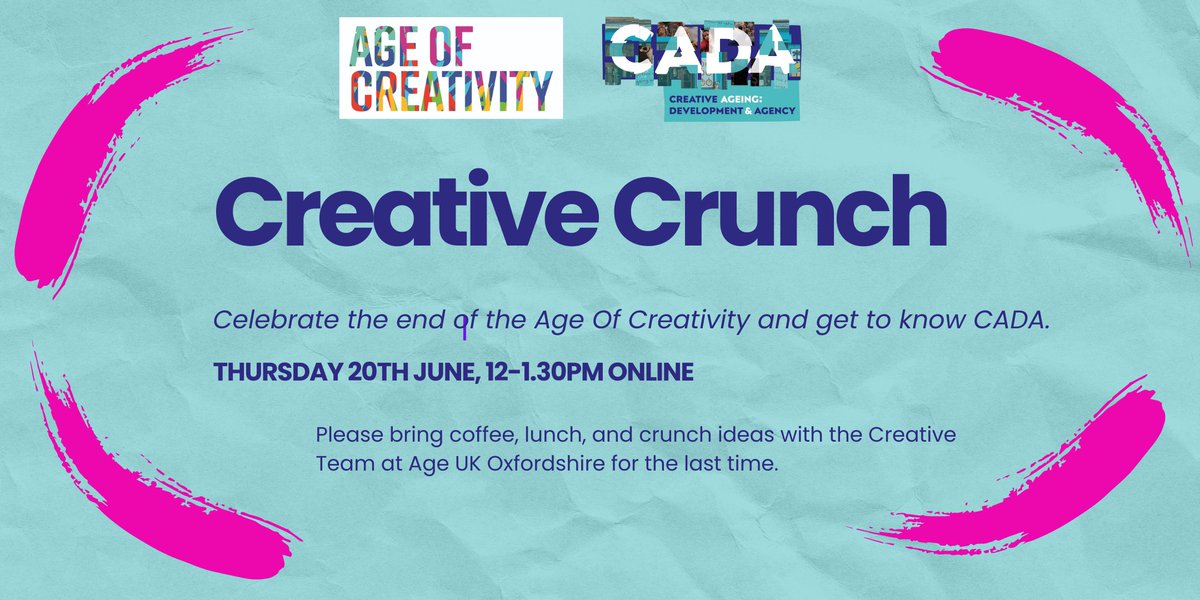 AGE OF CREATIVITY

CADA
CREATIVE AGEING: DEVELOPMENT & AGENCY

Creative Crunch

Celebrate the end of the Age Of Creativity and get to know CADA.

THURSDAY 20TH JUNE, 12-1.30PM ONLINE

Please bring coffee, lunch, and crunch ideas with the Creative Team at Age UK Oxfordshire for the last time.